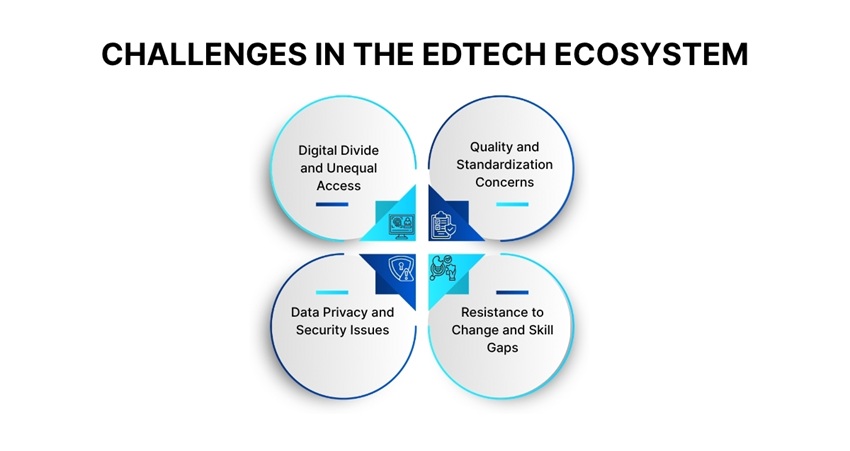 CHALLENGES IN THE EDTECH ECOSYSTEM

Digital Divide and Unequal Access

Quality and Standardization Concerns

Data Privacy and Security Issues

Resistance to Change and Skill Gaps